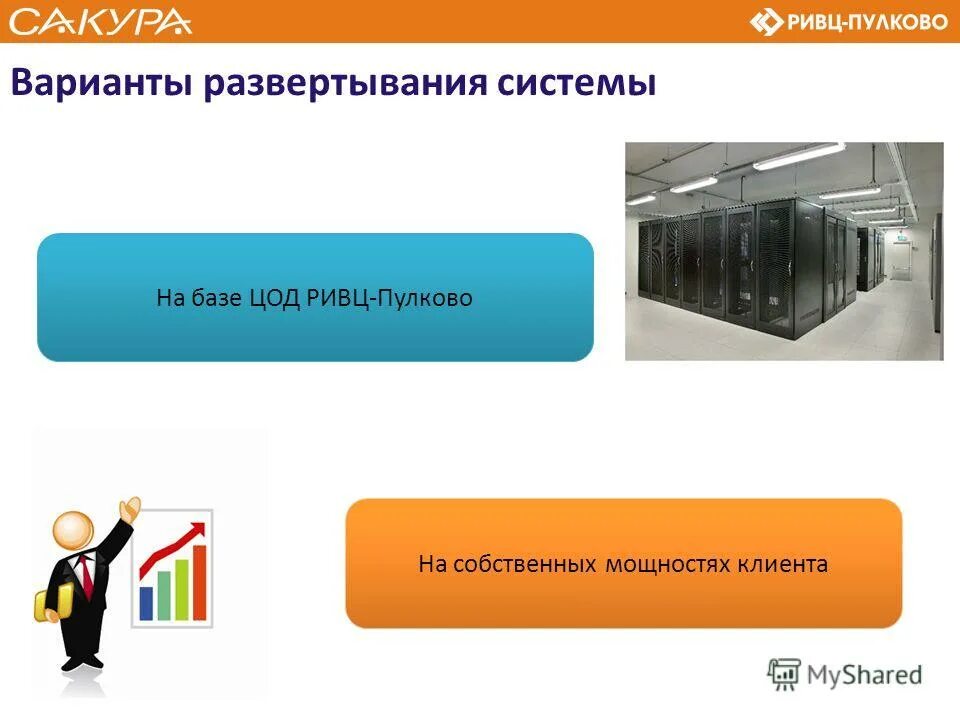 САКУРА

РИВЦ-ПУЛКОВО

Варианты развертывания системы

На базе ЦОД РИВЦ-Пулково

На собственных мощностях клиента

MyShared